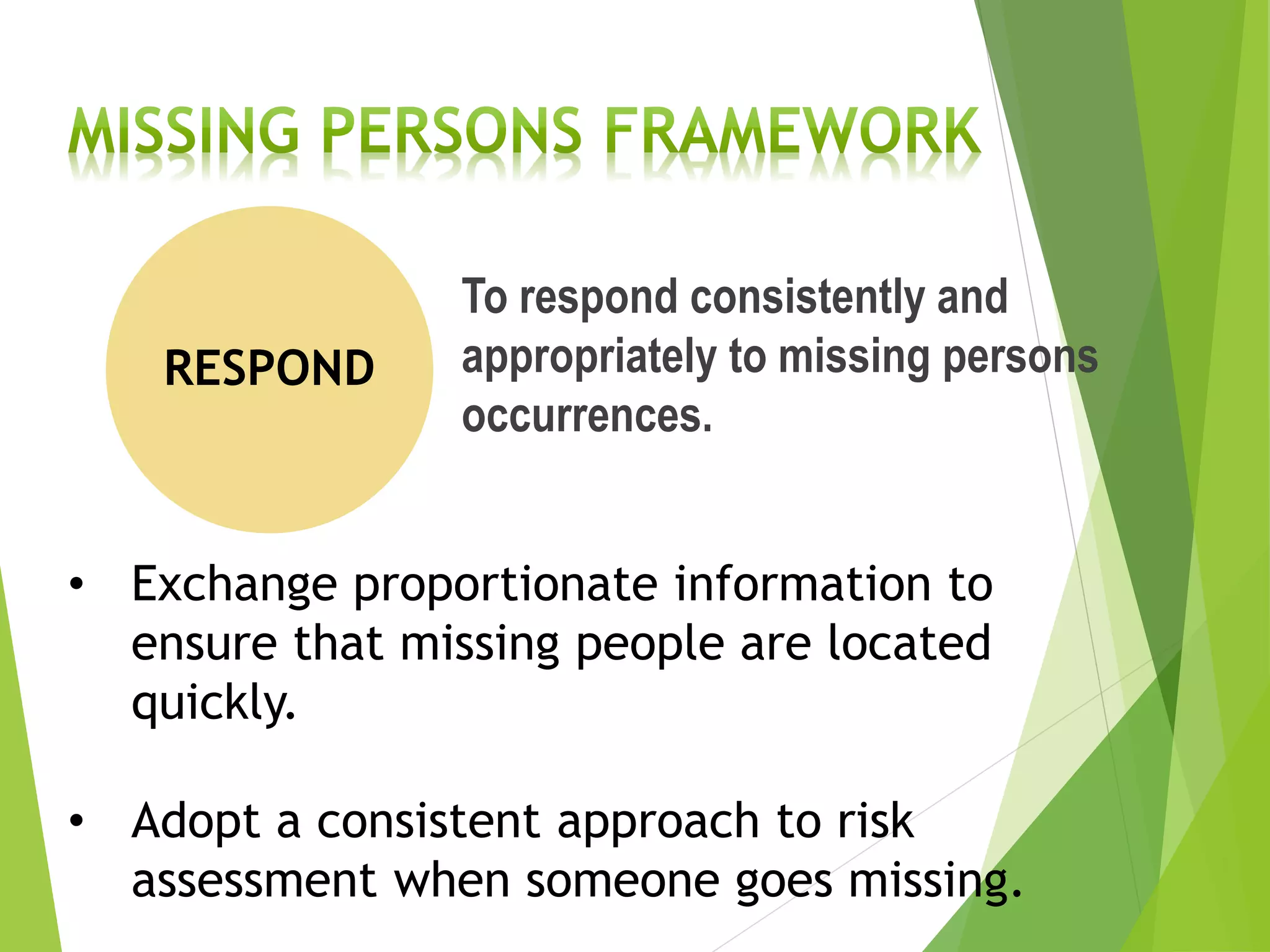 MISSING PERSONS FRAMEWORK

RESPOND

To respond consistently and appropriately to missing persons occurrences.

• Exchange proportionate information to ensure that missing people are located quickly.

• Adopt a consistent approach to risk assessment when someone goes missing.